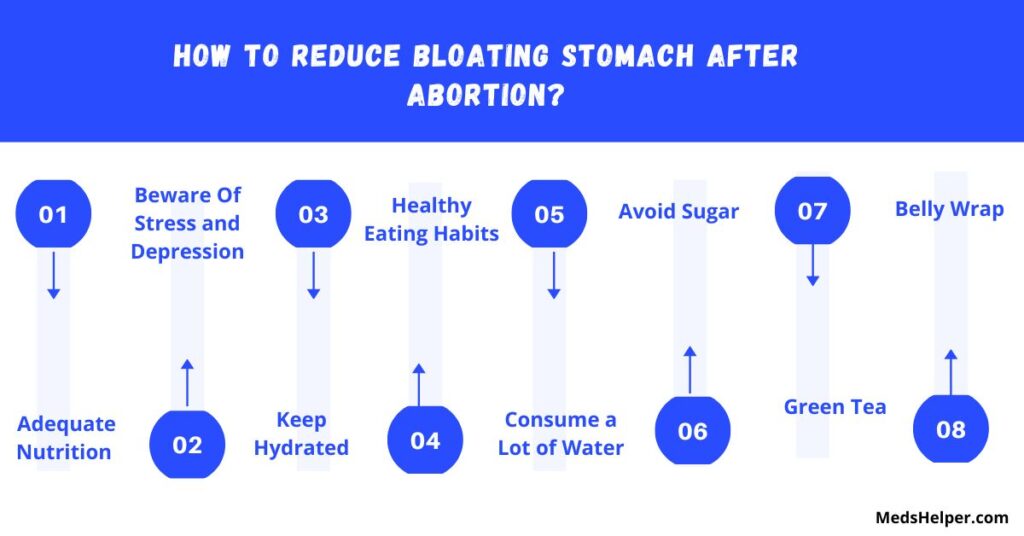 HOW TO REDUCE BLOATING STOMACH AFTER ABORTION?

01

Adequate Nutrition

Beware Of Stress and Depression

02

03

Keep Hydrated

Healthy Eating Habits

04

05

Consume a Lot of Water

Avoid Sugar

06

07

Green Tea

Belly Wrap

08

MedsHelper.com